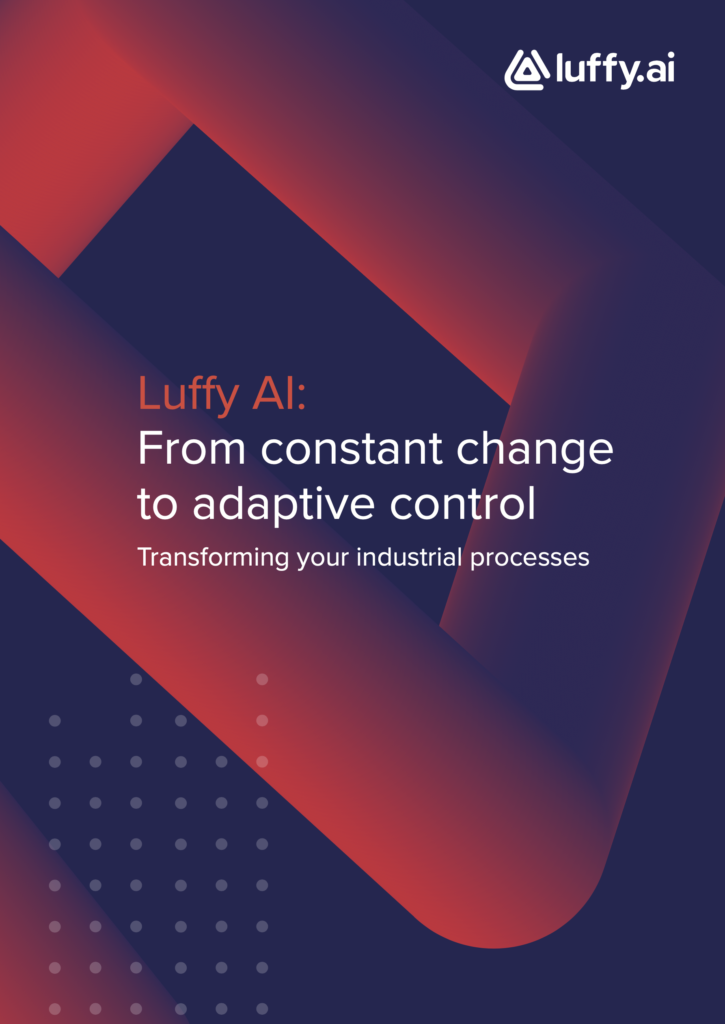 luffy.ai

Luffy AI:
From constant change to adaptive control

Transforming your industrial processes